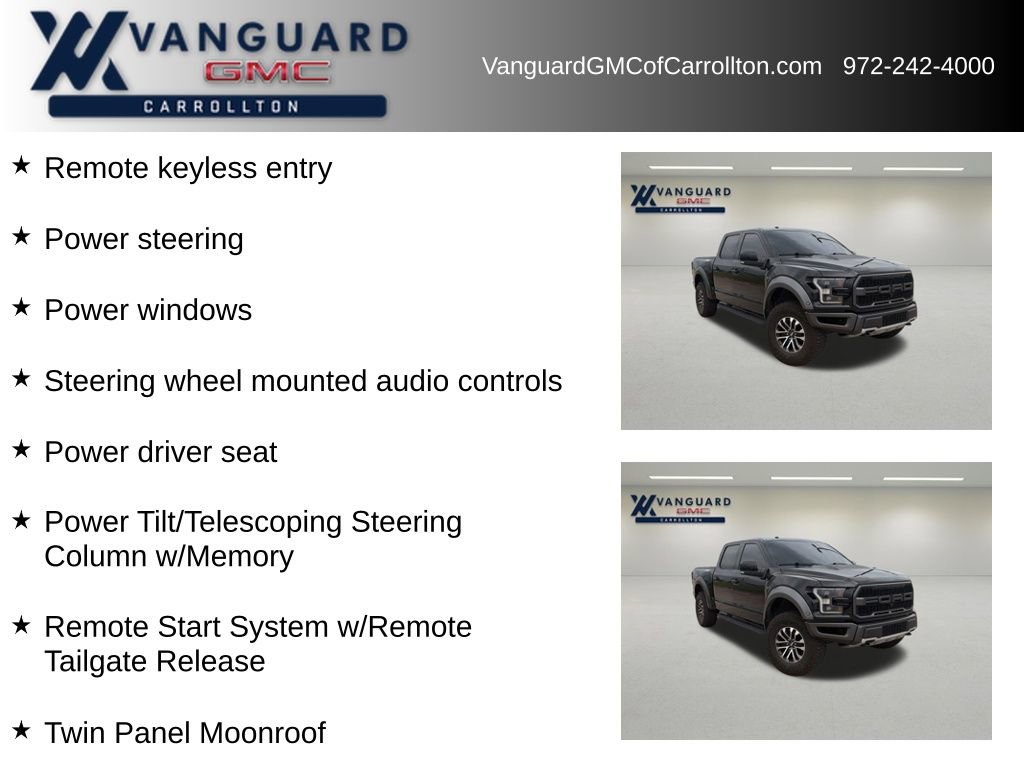 VANGUARD GMC CARROLLTON

VanguardGMCofCarrollton.com 972-242-4000

★ Remote keyless entry

★ Power steering

★ Power windows

★ Steering wheel mounted audio controls

★ Power driver seat

★ Power Tilt/Telescoping Steering Column w/Memory

★ Remote Start System w/Remote Tailgate Release

★ Twin Panel Moonroof

VANGUARD GMC CARROLLTON

FORD

VANGUARD GMC CARROLLTON

FORD